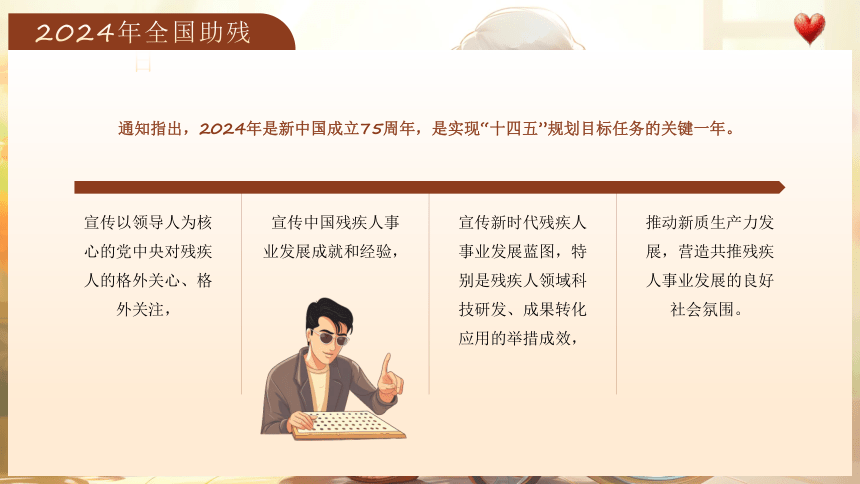 2024年全国助残

通知指出，2024年是新中国成立75周年，是实现“十四五”规划目标任务的关键一年。

宣传以领导人为核心的党中央对残疾人的格外关心、格外关注，

宣传中国残疾人事业发展成就和经验，

宣传新时代残疾人事业发展蓝图，特别是残疾人领域科技研发、成果转化应用的举措成效，

推动新质生产力发展，营造共推残疾人事业发展的良好社会氛围。